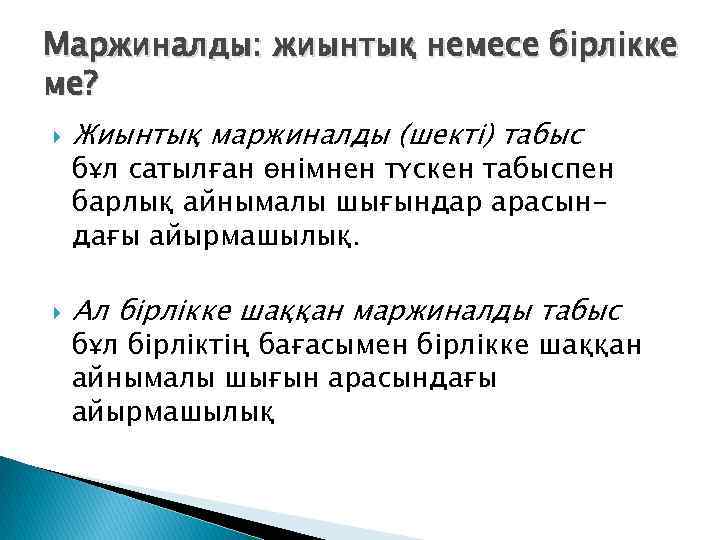 Маржиналды: жиынтық немесе бірлікке ме?

Жиынтық маржиналды (шекті) табыс бұл сатылған өнімнен түскен табыспен барлық айнымалы шығындар арасындағы айырмашылық.

Ал бірлікке шаққан маржиналды табыс бұл бірліктің бағасымен бірлікке шаққан айнымалы шығын арасындағы айырмашылық